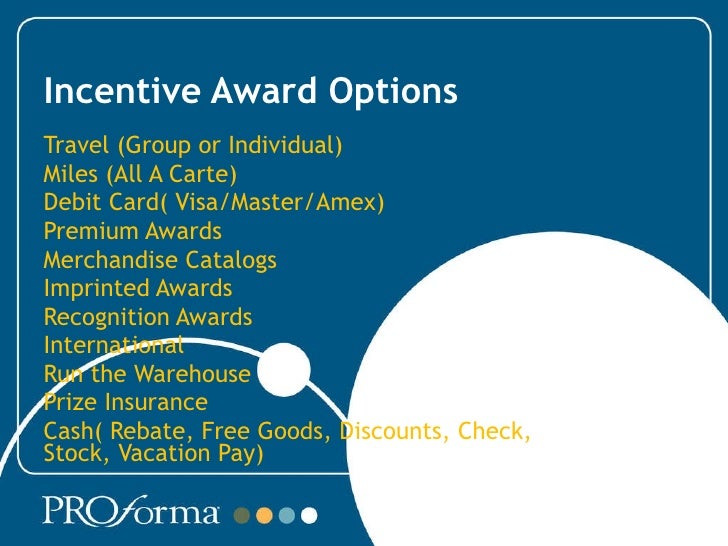 Incentive Award Options

Travel (Group or Individual)
Miles (All A Carte)
Debit Card( Visa/Master/Amex)
Premium Awards
Merchandise Catalogs
Imprinted Awards
Recognition Awards
International
Run the Warehouse
Prize Insurance
Cash( Rebate, Free Goods, Discounts, Check, Stock, Vacation Pay)

PROforma